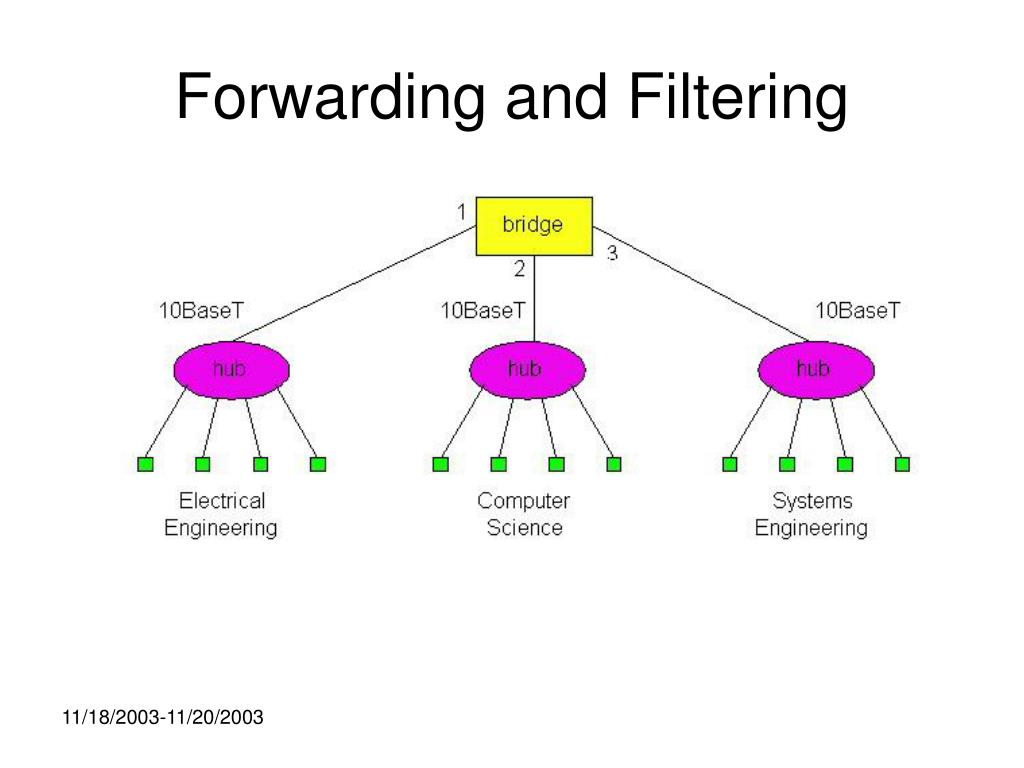 Forwarding and Filtering

1
bridge
2
3

10BaseT
10BaseT
10BaseT

hub
hub
hub

Electrical Engineering
Computer Science
Systems Engineering

11/18/2003-11/20/2003